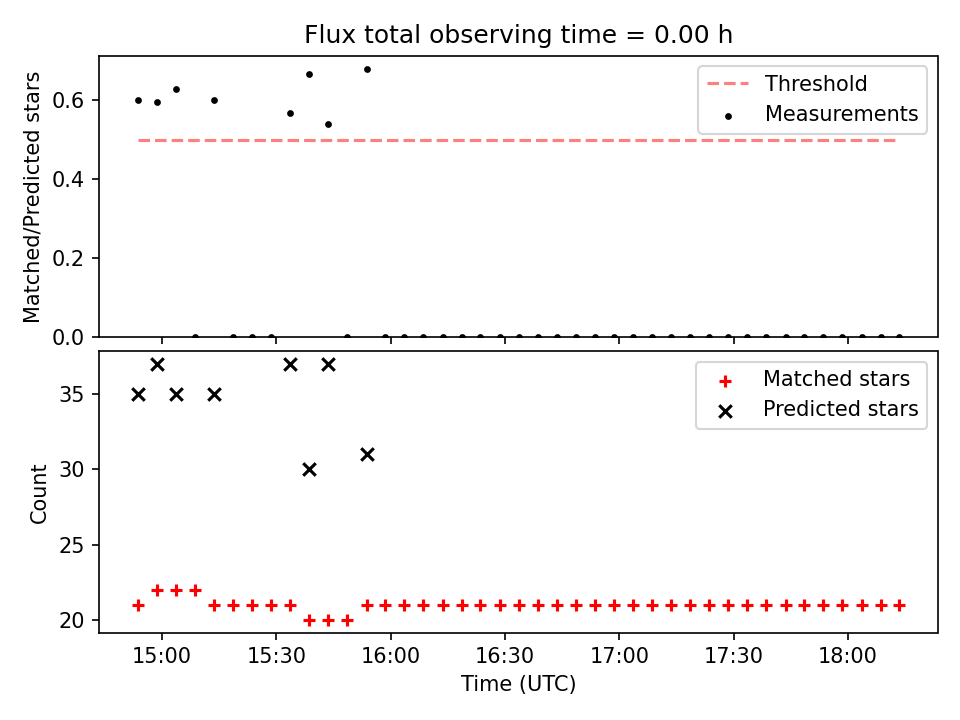 Flux total observing time = 0.00 h

Matched/Predicted stars

0.6
0.4
0.2
0.0

Threshold
Measurements

Count

35
30
25
20

Matched stars
Predicted stars

15:00
15:30
16:00
16:30
17:00
17:30
18:00

Time (UTC)